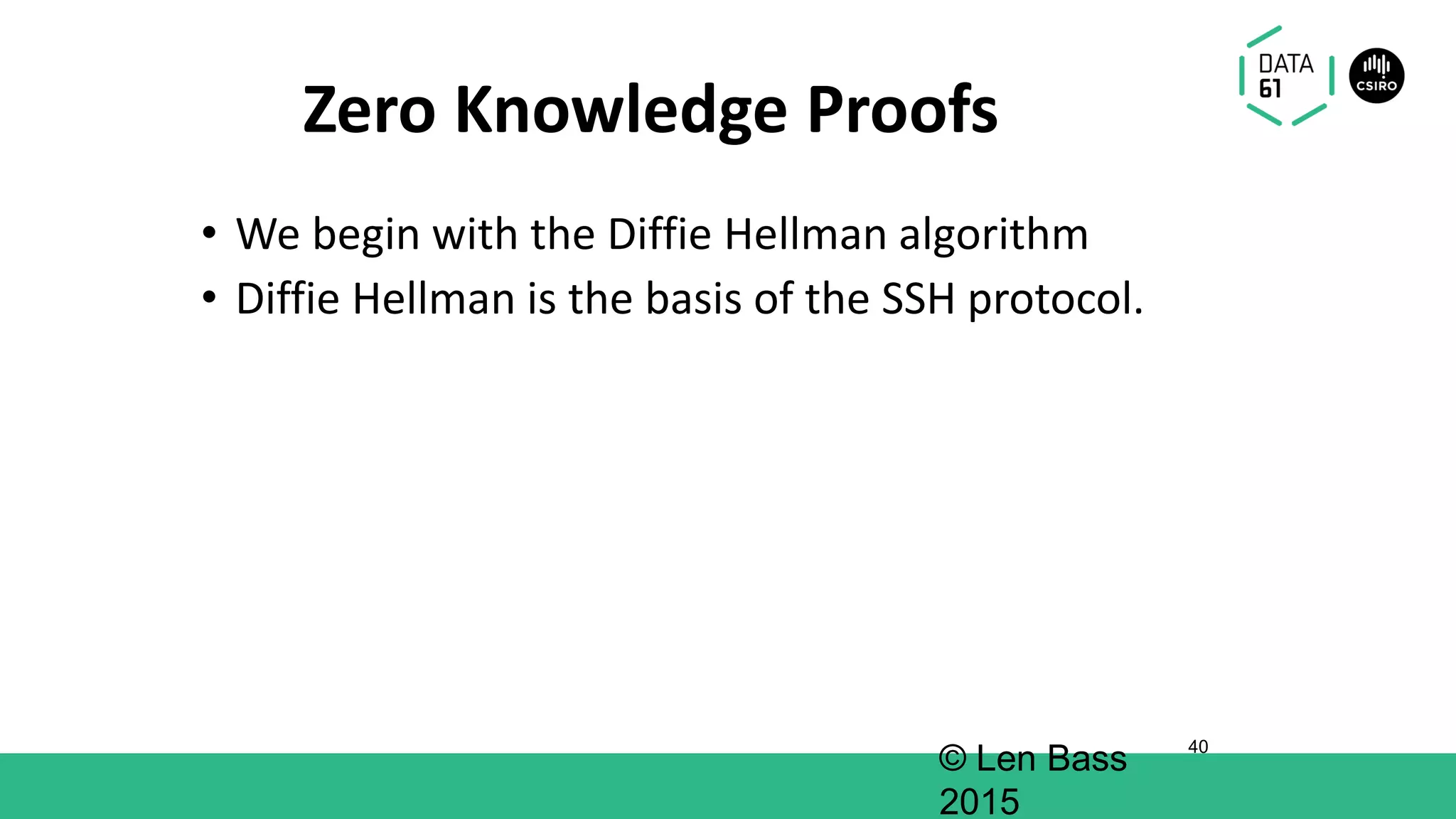 DATA 61

CSIRO

Zero Knowledge Proofs

• We begin with the Diffie Hellman algorithm
• Diffie Hellman is the basis of the SSH protocol.

© Len Bass 2015

40